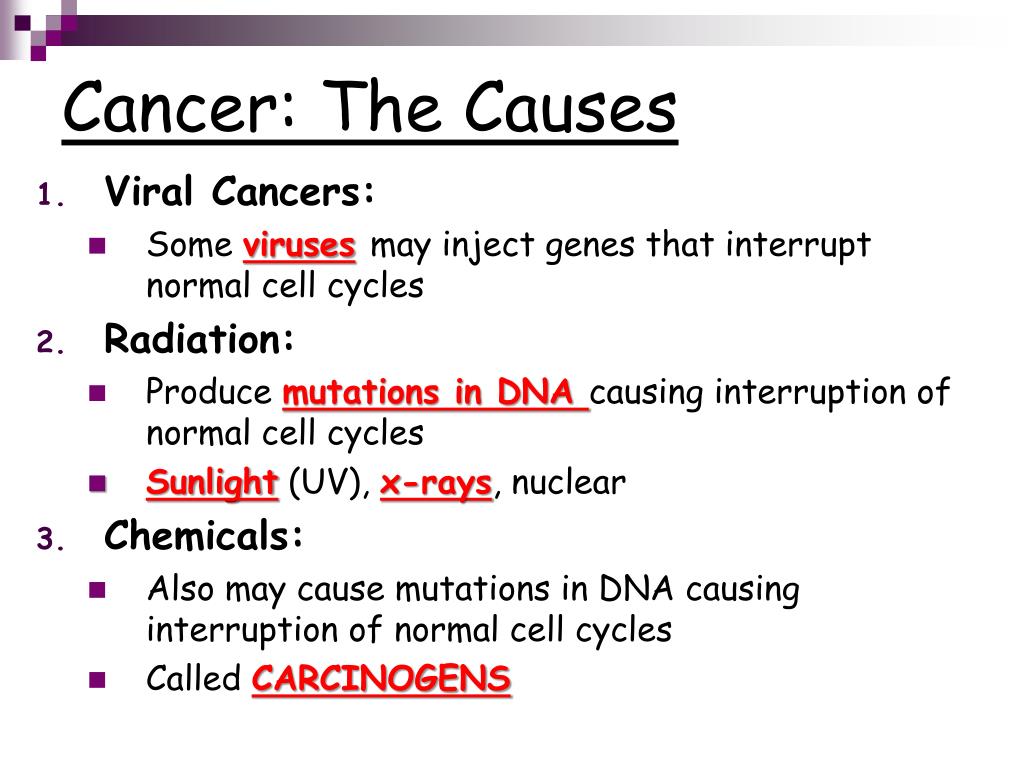 Cancer: The Causes

1. Viral Cancers:
- Some viruses may inject genes that interrupt normal cell cycles

2. Radiation:
- Produce mutations in DNA causing interruption of normal cell cycles
- Sunlight (UV), x-rays, nuclear

3. Chemicals:
- Also may cause mutations in DNA causing interruption of normal cell cycles
- Called CARCINOGENS